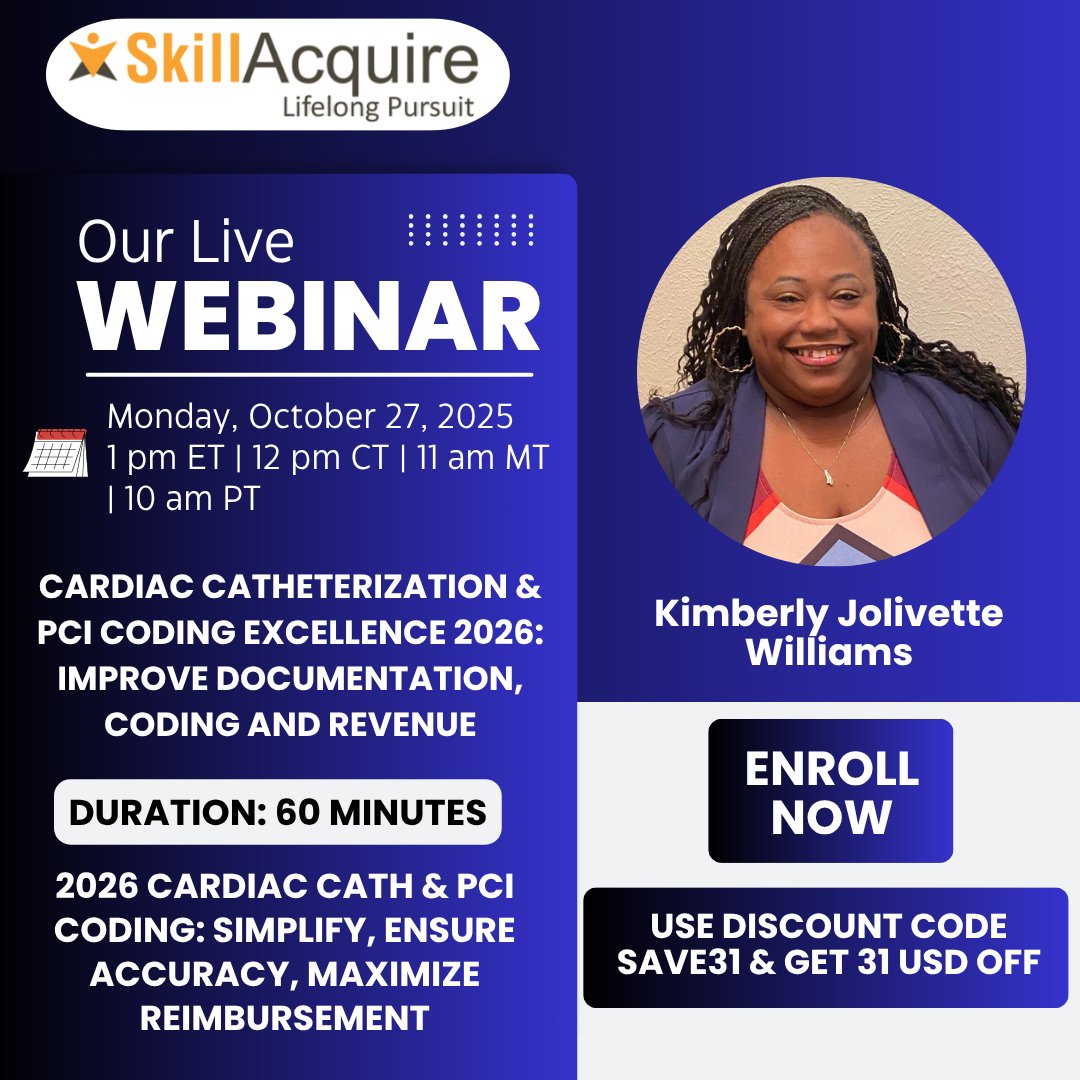 SkillAcquire
Lifelong Pursuit

Our Live
WEBINAR

Monday, October 27, 2025
1 pm ET | 12 pm CT | 11 am MT | 10 am PT

CARDIAC CATHETERIZATION & PCI CODING EXCELLENCE 2026: IMPROVE DOCUMENTATION, CODING AND REVENUE

DURATION: 60 MINUTES

2026 CARDIAC CATH & PCI CODING: SIMPLIFY, ENSURE ACCURACY, MAXIMIZE REIMBURSEMENT

Kimberly Jolivette Williams

ENROLL NOW

USE DISCOUNT CODE SAVE31 & GET 31 USD OFF